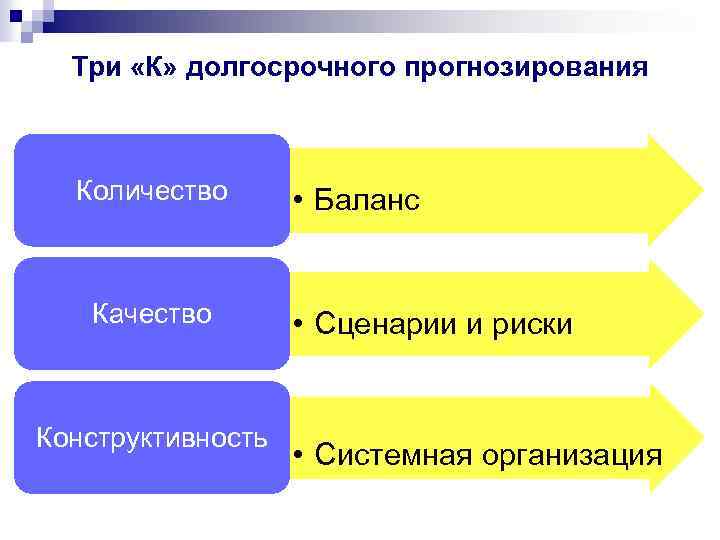 Три «К» долгосрочного прогнозирования

Количество

• Баланс

Качество

• Сценарии и риски

Конструктивность

• Системная организация